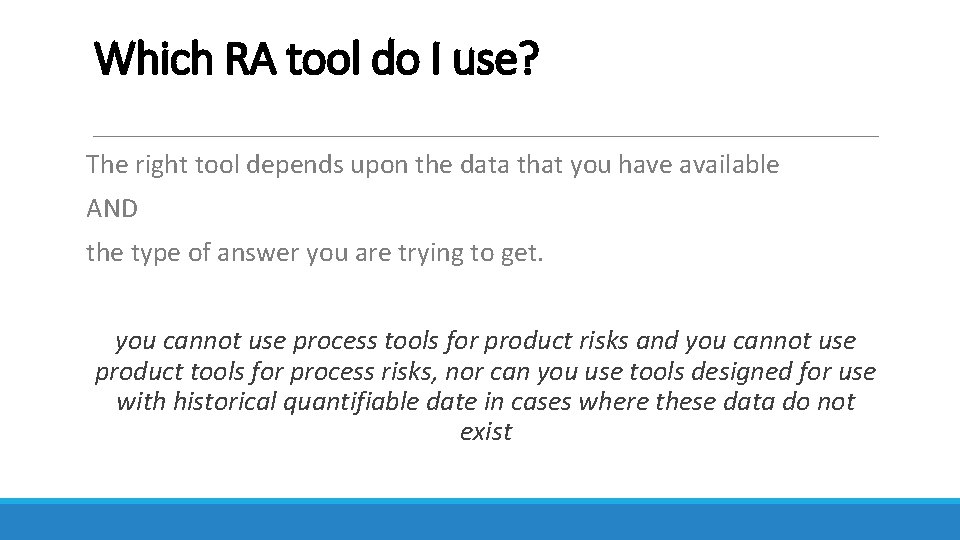 Which RA tool do I use?

The right tool depends upon the data that you have available

AND

the type of answer you are trying to get.

you cannot use process tools for product risks and you cannot use product tools for process risks, nor can you use tools designed for use with historical quantifiable date in cases where these data do not exist